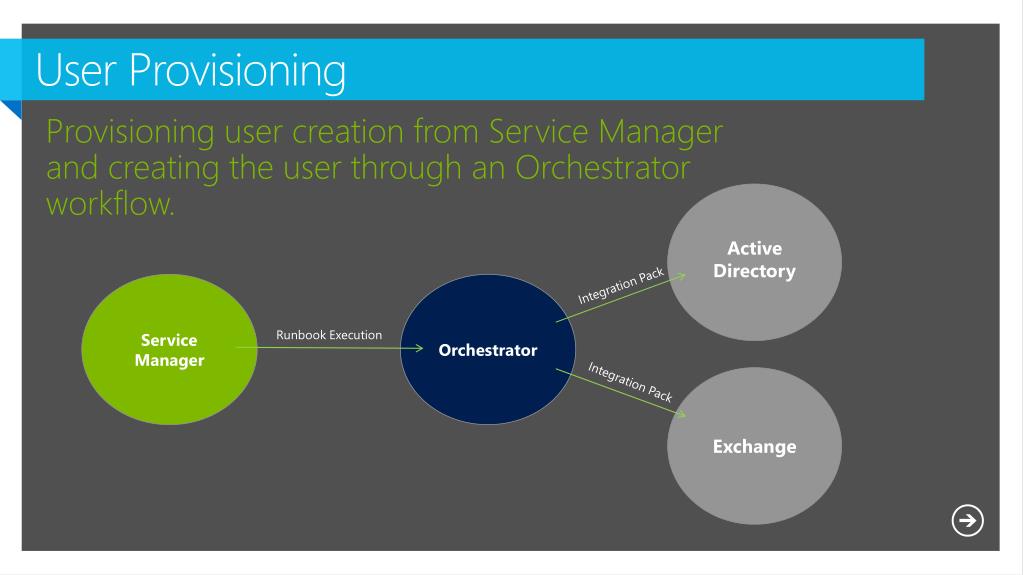 User Provisioning

Provisioning user creation from Service Manager and creating the user through an Orchestrator workflow.

Service Manager

Runbook Execution

Orchestrator

Integration Pack

Active Directory

Integration Pack

Exchange